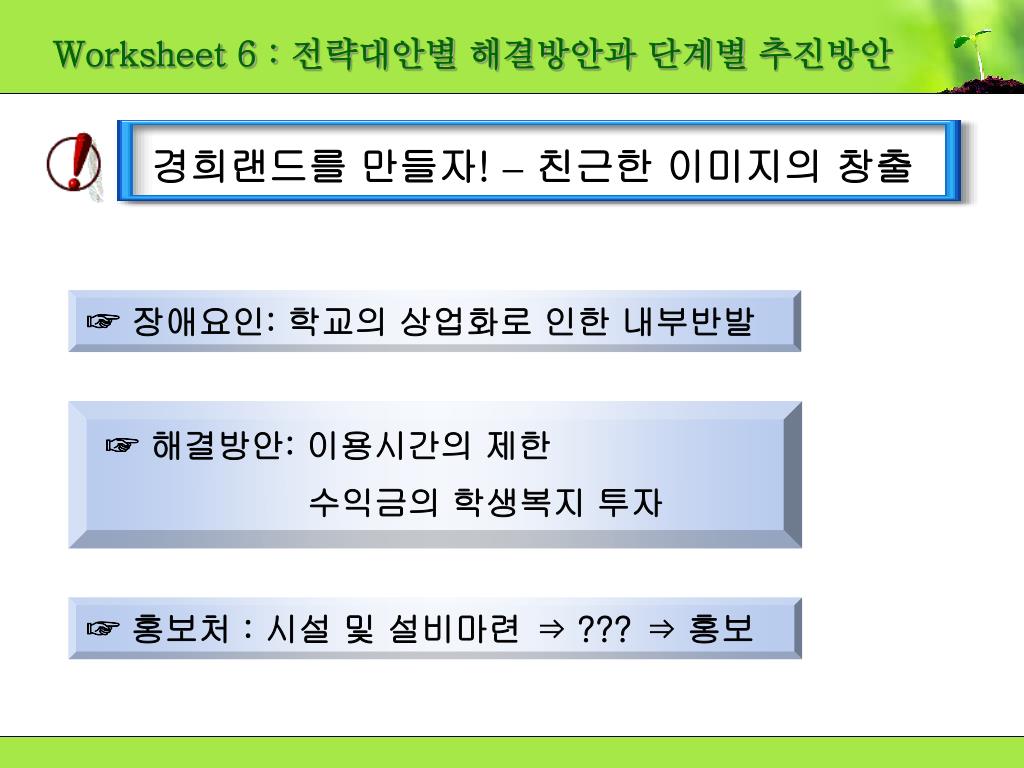 Worksheet 6 : 전략대안별 해결방안과 단계별 추진방안

경희랜드를 만들자! – 친근한 이미지의 창출

☞ 장애요인: 학교의 상업화로 인한 내부반발

☞ 해결방안: 이용시간의 제한
수익금의 학생복지 투자

☞ 홍보처 : 시설 및 설비마련 ⇒ ??? ⇒ 홍보